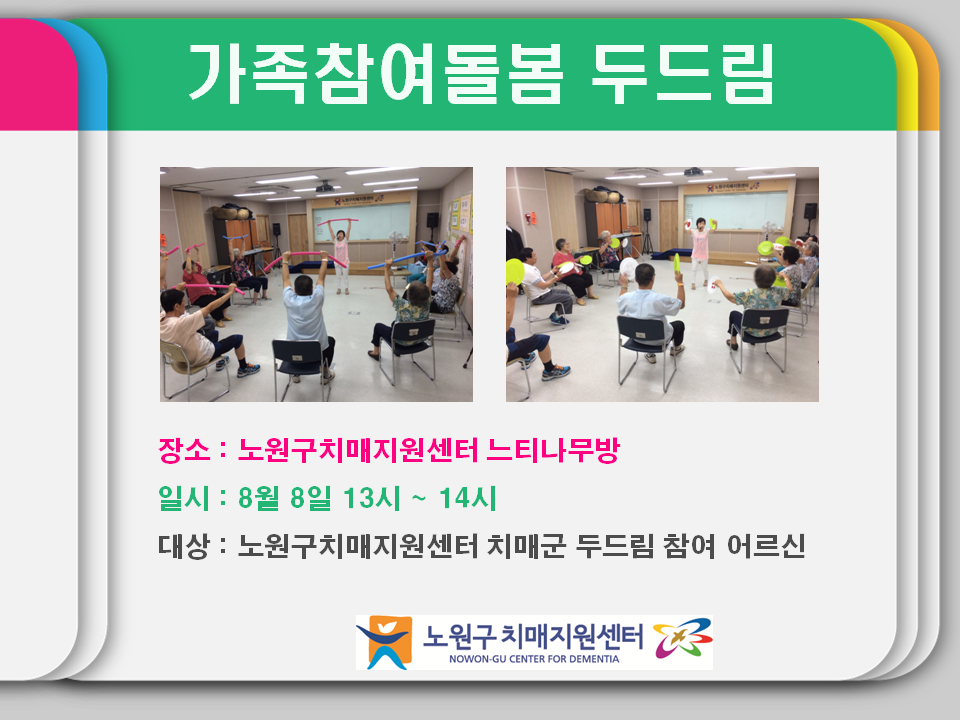 가족참여돌봄 두드림

장소 : 노원구치매지원센터 느티나무방

일시 : 8월 8일 13시 ~ 14시

대상 : 노원구치매지원센터 치매군 두드림 참여 어르신

노원구 치매지원센터
NOWON-GU CENTER FOR DEMENTIA